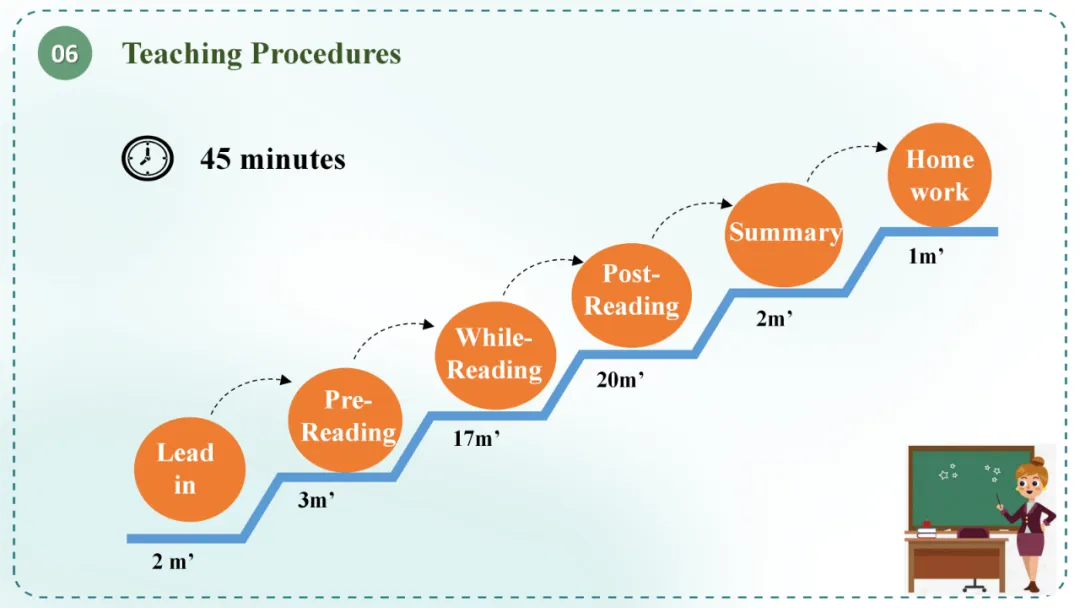 06

Teaching Procedures

45 minutes

Lead in

2 m’

Pre-Reading

3m’

While-Reading

17m’

Post-Reading

20m’

Summary

2m’

Home work

1m’